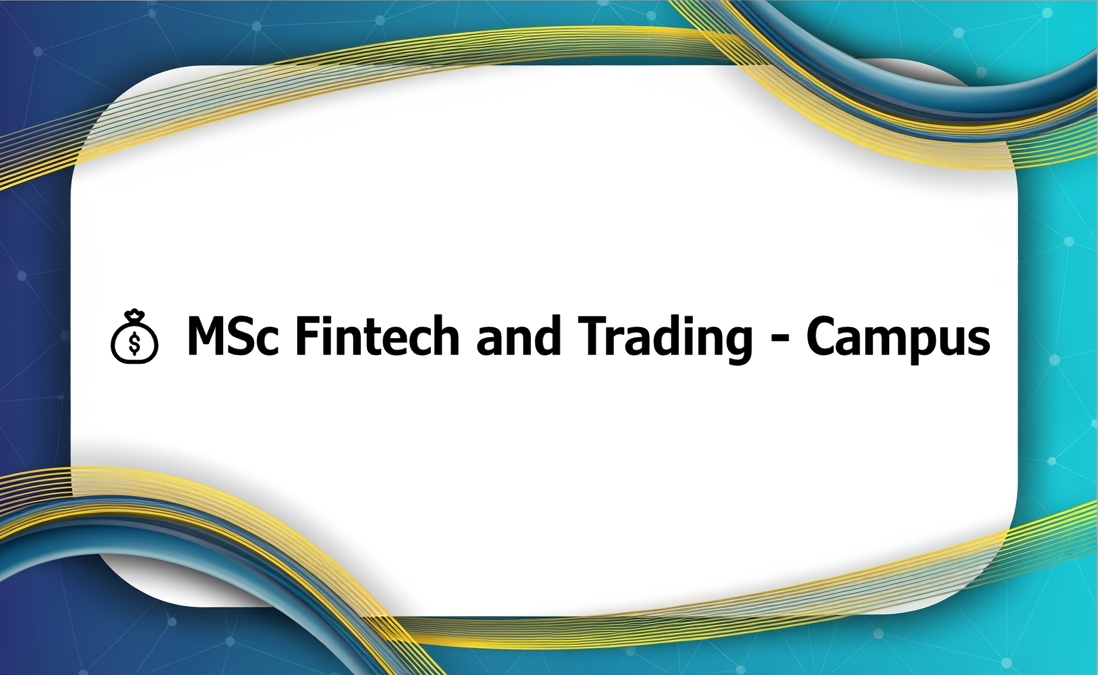 MSc Fintech and Trading - Campus